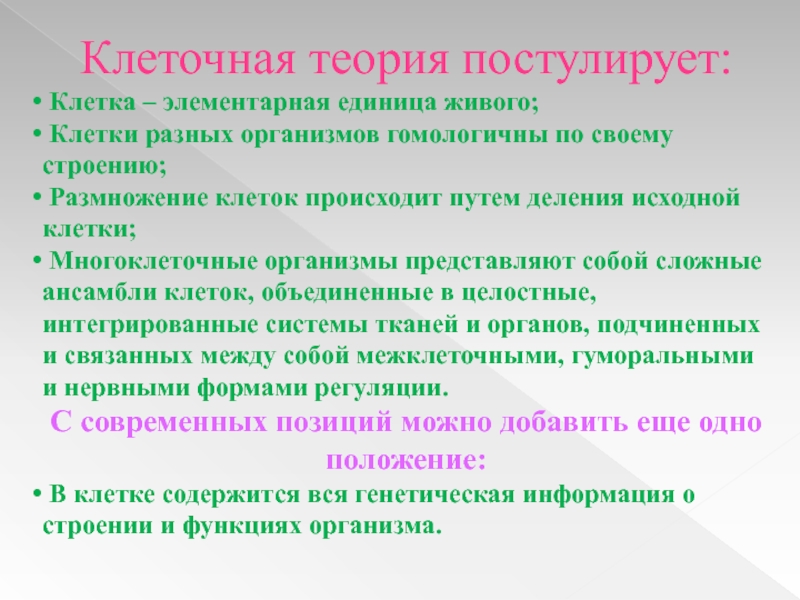 Клеточная теория постулирует:

• Клетка – элементарная единица живого;

• Клетки разных организмов гомологичны по своему строению;

• Размножение клеток происходит путем деления исходной клетки;

• Многоклеточные организмы представляют собой сложные ансамбли клеток, объединенные в целостные, интегрированные системы тканей и органов, подчиненных и связанных между собой межклеточными, гуморальными и нервными формами регуляции.

С современных позиций можно добавить еще одно положение:

• В клетке содержится вся генетическая информация о строении и функциях организма.